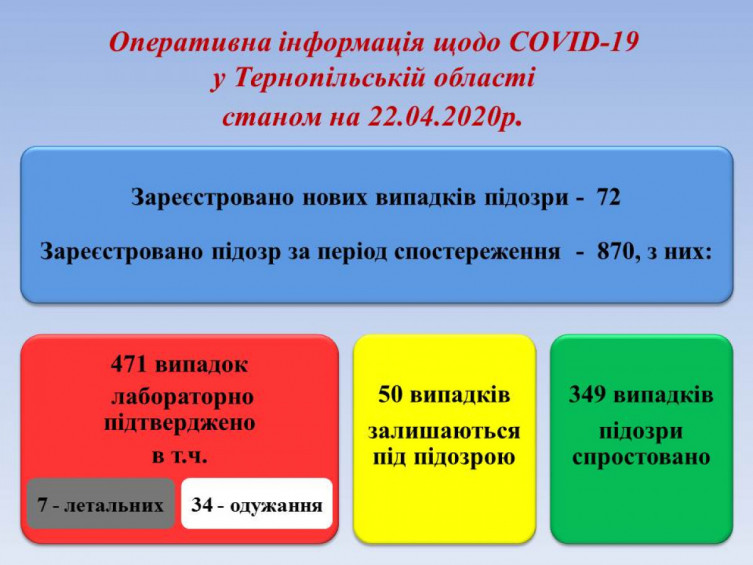 Оперативна інформація щодо COVID-19
у Тернопільській області
станом на 22.04.2020р.

Зареєстровано нових випадків підозри - 72

Зареєстровано підозр за період спостереження - 870, з них:

471 випадок лабораторно підтверджено в т.ч.

7 - летальних

34 - одужання

50 випадків

залишаються під підозрою

349 випадків

підозри спростовано